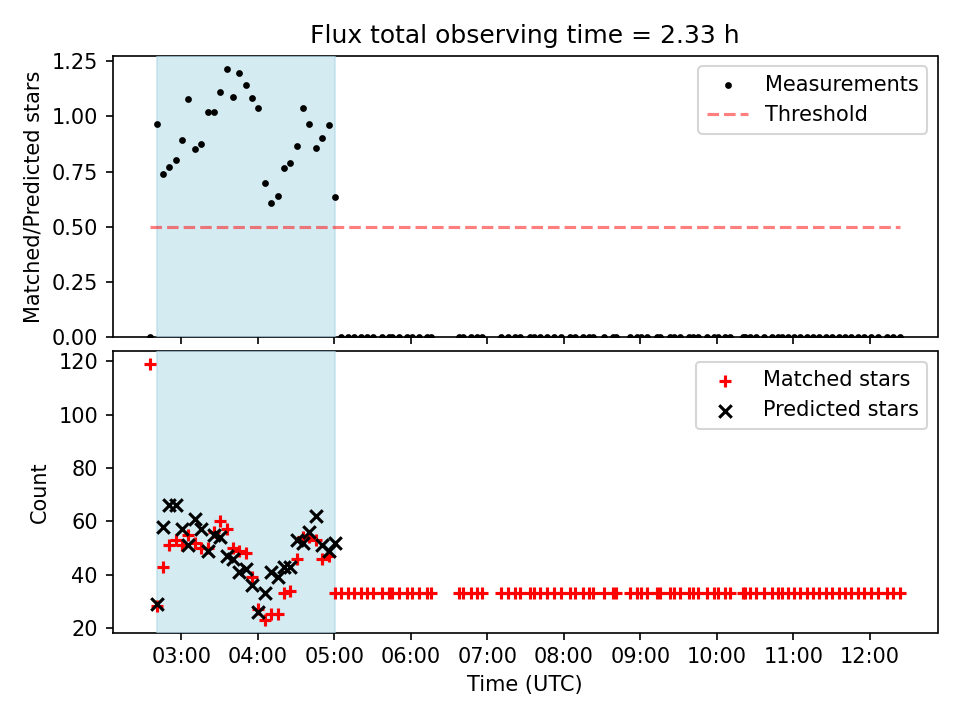 Flux total observing time = 2.33 h

Matched/Predicted stars

1.25
1.00
0.75
0.50
0.25
0.00

Measurements
Threshold

Count

120
100
80
60
40
20

Matched stars
Predicted stars

03:00 04:00 05:00 06:00 07:00 08:00 09:00 10:00 11:00 12:00

Time (UTC)